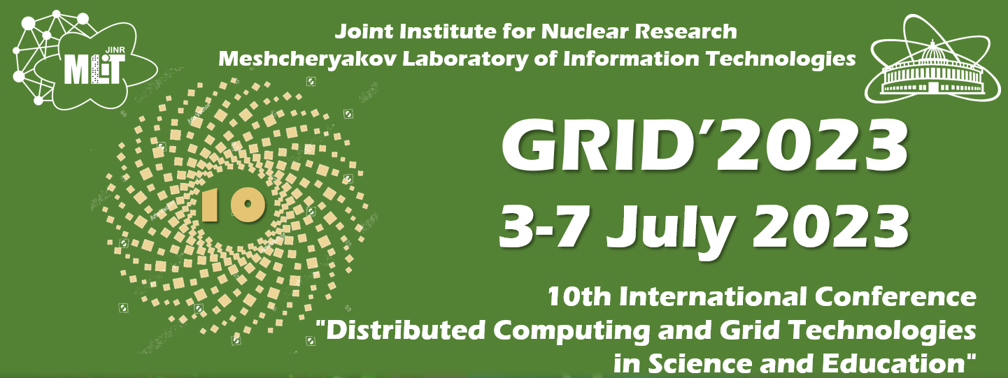 JINR
MLIT

Joint Institute for Nuclear Research
Meshcheryakov Laboratory of Information Technologies

10

GRID'2023
3-7 July 2023

10th International Conference
"Distributed Computing and Grid Technologies in Science and Education"